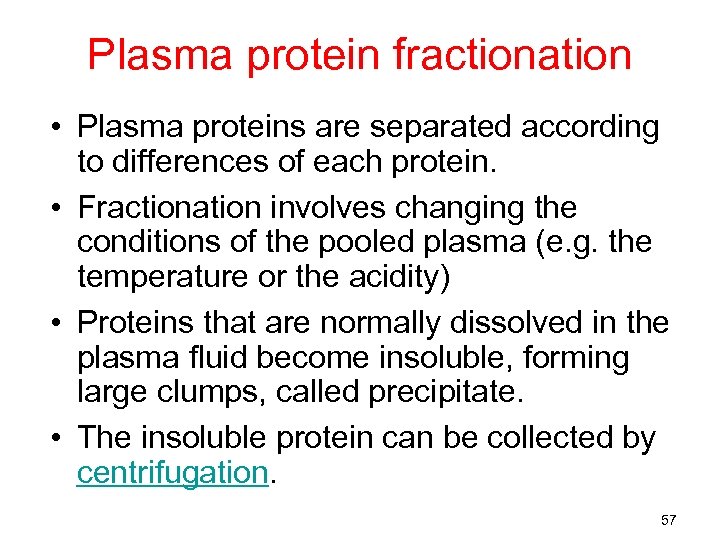 Plasma protein fractionation

• Plasma proteins are separated according to differences of each protein.

• Fractionation involves changing the conditions of the pooled plasma (e.g. the temperature or the acidity)

• Proteins that are normally dissolved in the plasma fluid become insoluble, forming large clumps, called precipitate.

• The insoluble protein can be collected by centrifugation.

57